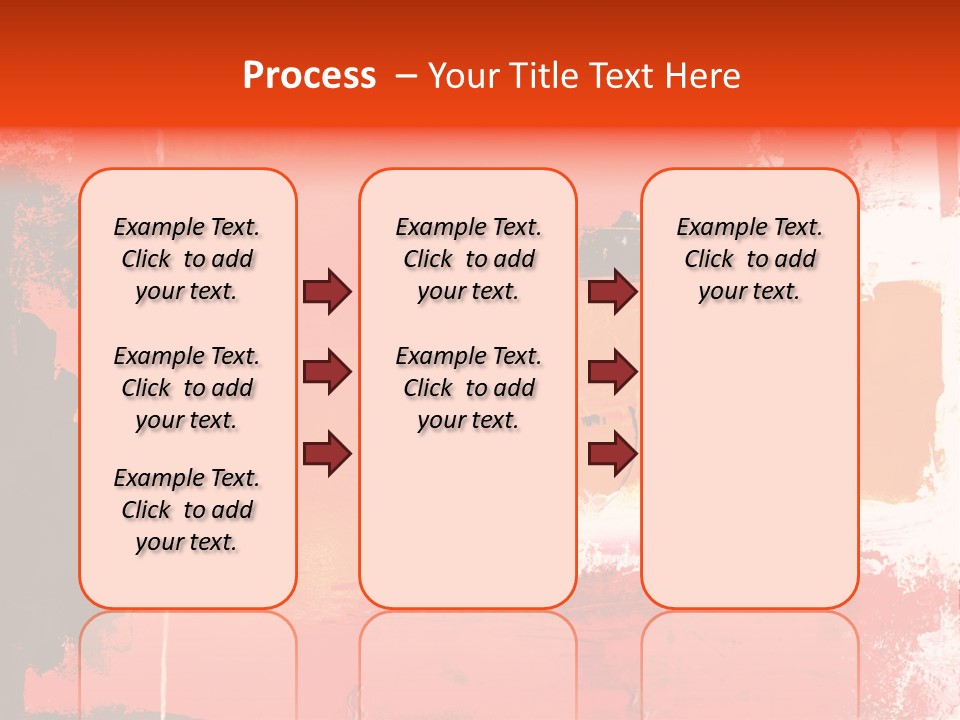 Process – Your Title Text Here

Example Text. Click to add your text.

Example Text. Click to add your text.

Example Text. Click to add your text.

Example Text. Click to add your text.

Example Text. Click to add your text.

Example Text. Click to add your text.